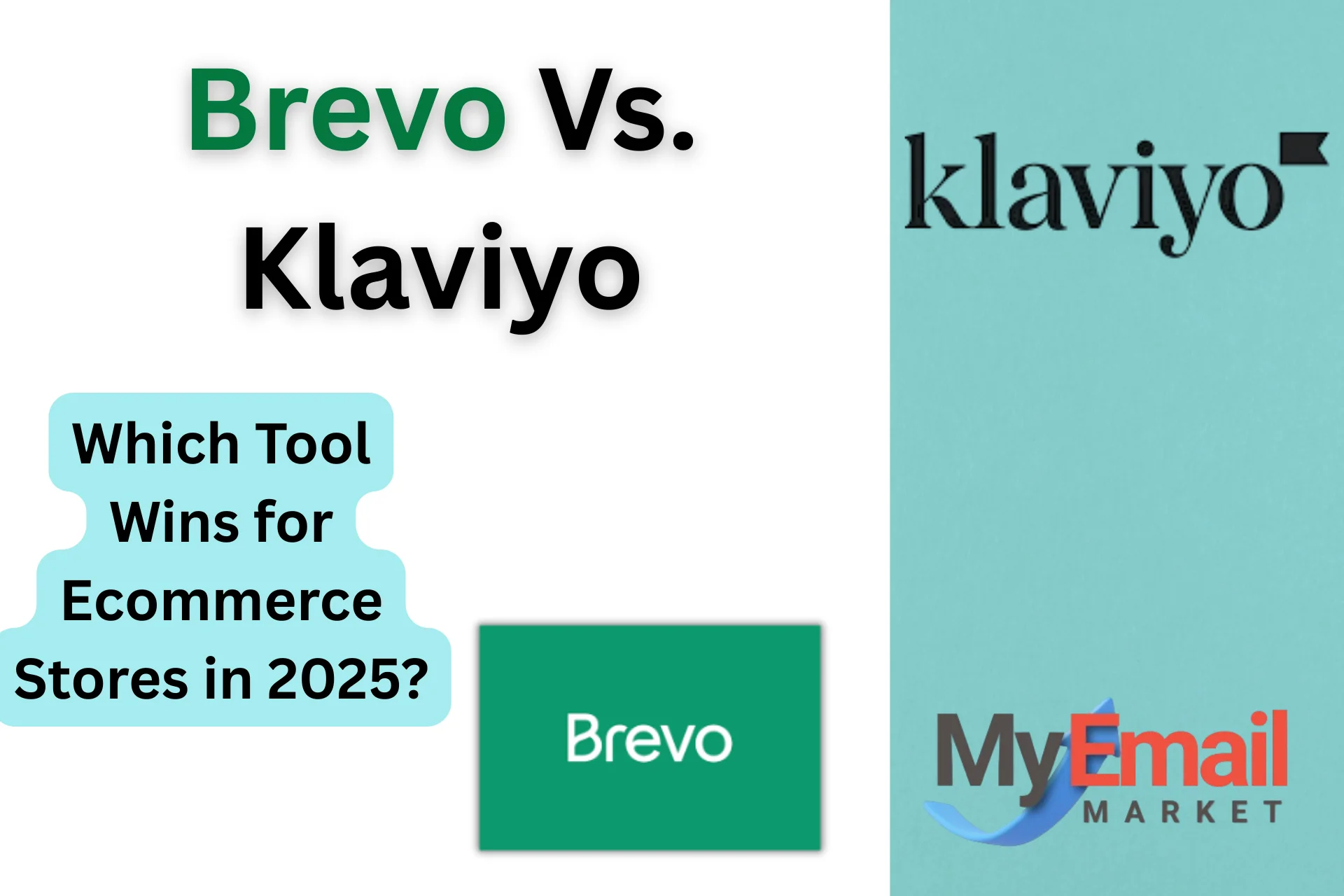 Brevo Vs. Klaviyo

Which Tool Wins for Ecommerce Stores in 2025?

Brevo

klaviyo

MyEmail
MARKET